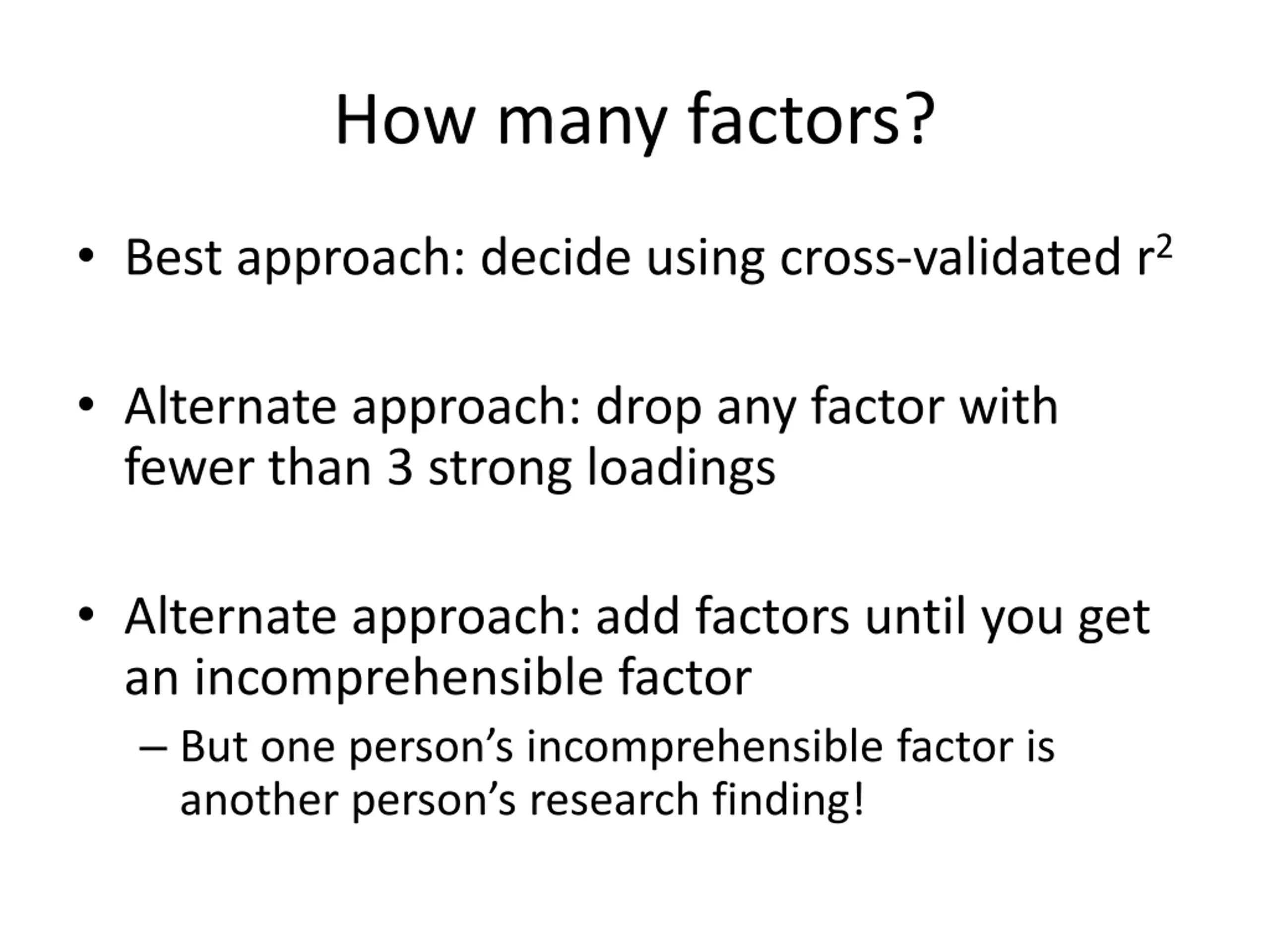 How many factors?

• Best approach: decide using cross-validated $r^2$

• Alternate approach: drop any factor with fewer than 3 strong loadings

• Alternate approach: add factors until you get an incomprehensible factor

– But one person’s incomprehensible factor is another person’s research finding!